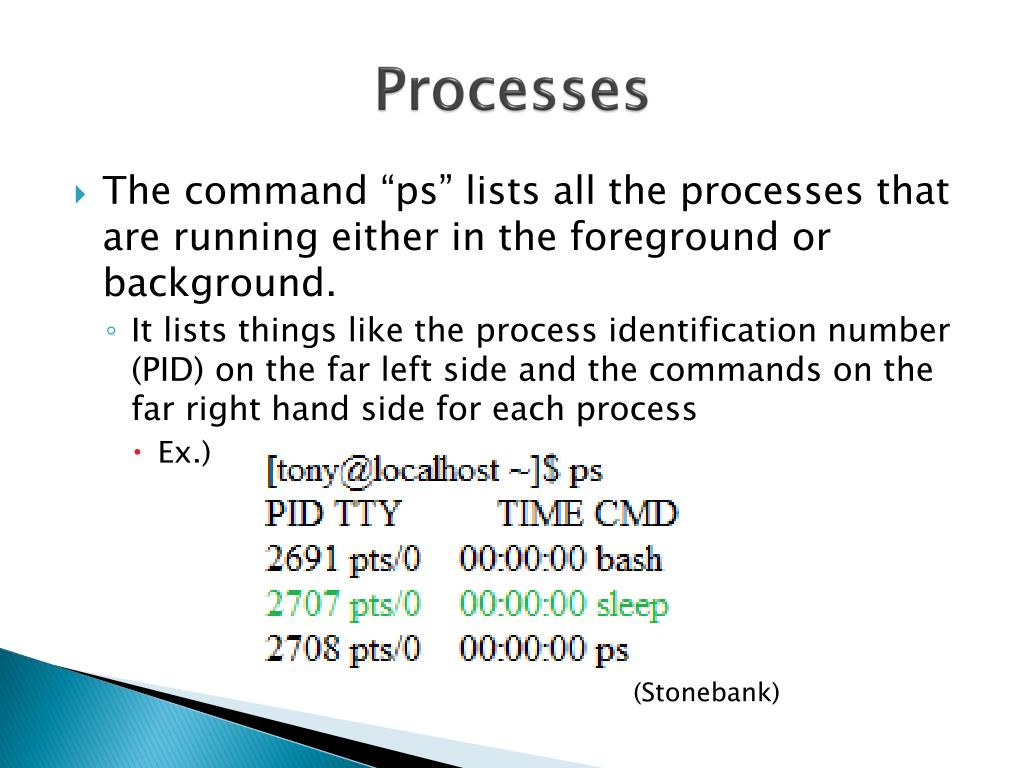 Processes

The command “ps” lists all the processes that are running either in the foreground or background.

It lists things like the process identification number (PID) on the far left side and the commands on the far right hand side for each process

Ex.)

[tony@localhost ~]$ ps
PID TTY TIME CMD
2691 pts/0 00:00:00 bash
2707 pts/0 00:00:00 sleep
2708 pts/0 00:00:00 ps

(Stonebank)